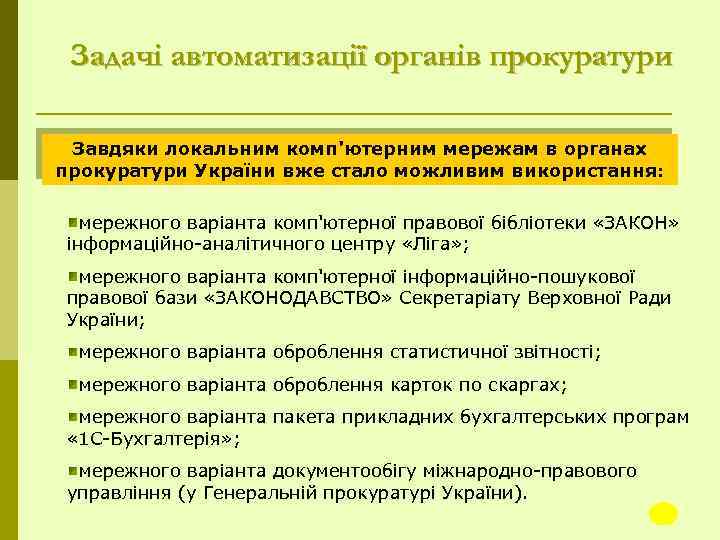 Задачі автоматизації органів прокуратури

Завдяки локальним комп'ютерним мережам в органах прокуратури України вже стало можливим використання:

мережного варіанта комп'ютерної правової бібліотеки «ЗАКОН» інформаційно-аналітичного центру «Ліга»;

мережного варіанта комп'ютерної інформаційно-пошукової правової бази «ЗАКОНОДАВСТВО» Секретаріату Верховної Ради України;

мережного варіанта оброблення статистичної звітності;

мережного варіанта оброблення карток по скаргах;

мережного варіанта пакета прикладних бухгалтерських програм «1С-Бухгалтерія»;

мережного варіанта документообігу міжнародно-правового управління (у Генеральній прокуратурі України).